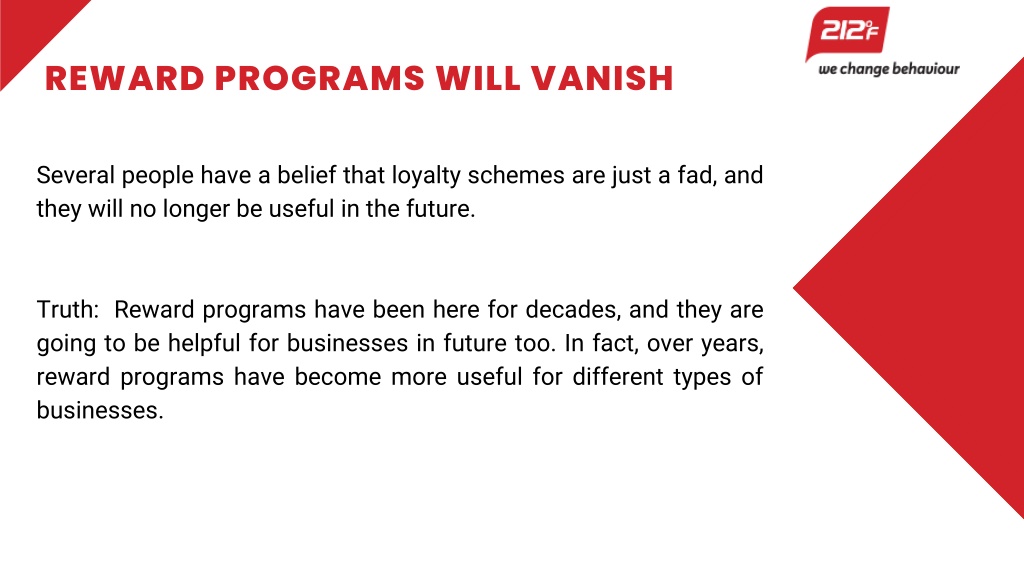 212°F
we change behaviour

REWARD PROGRAMS WILL VANISH

Several people have a belief that loyalty schemes are just a fad, and they will no longer be useful in the future.

Truth: Reward programs have been here for decades, and they are going to be helpful for businesses in future too. In fact, over years, reward programs have become more useful for different types of businesses.